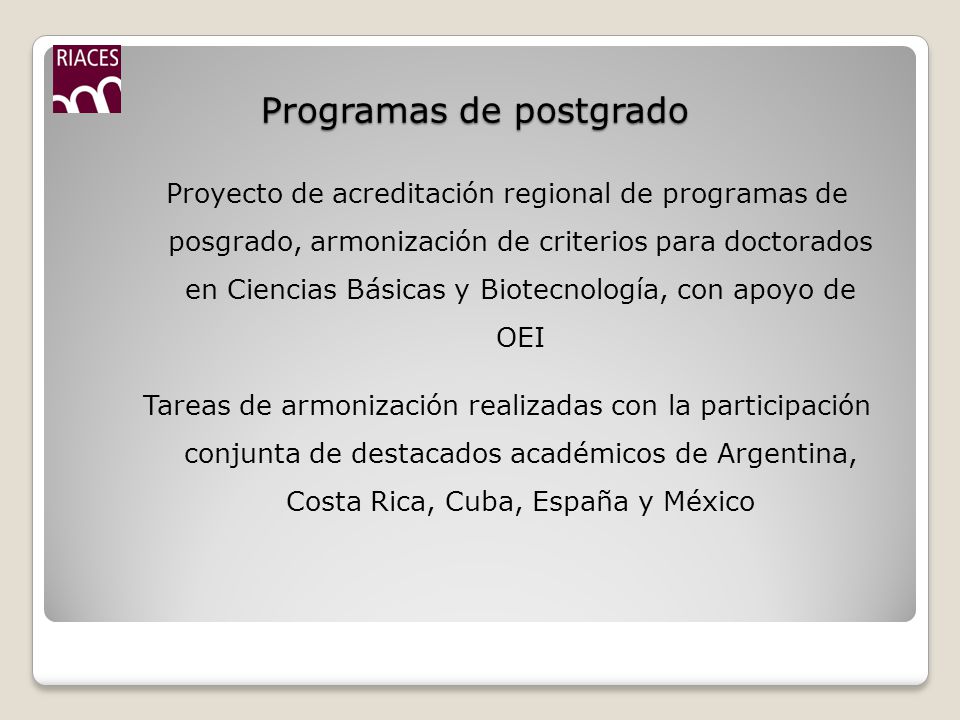 RIACES

Programas de postgrado

Proyecto de acreditación regional de programas de posgrado, armonización de criterios para doctorados en Ciencias Básicas y Biotecnología, con apoyo de OEI

Tareas de armonización realizadas con la participación conjunta de destacados académicos de Argentina, Costa Rica, Cuba, España y México